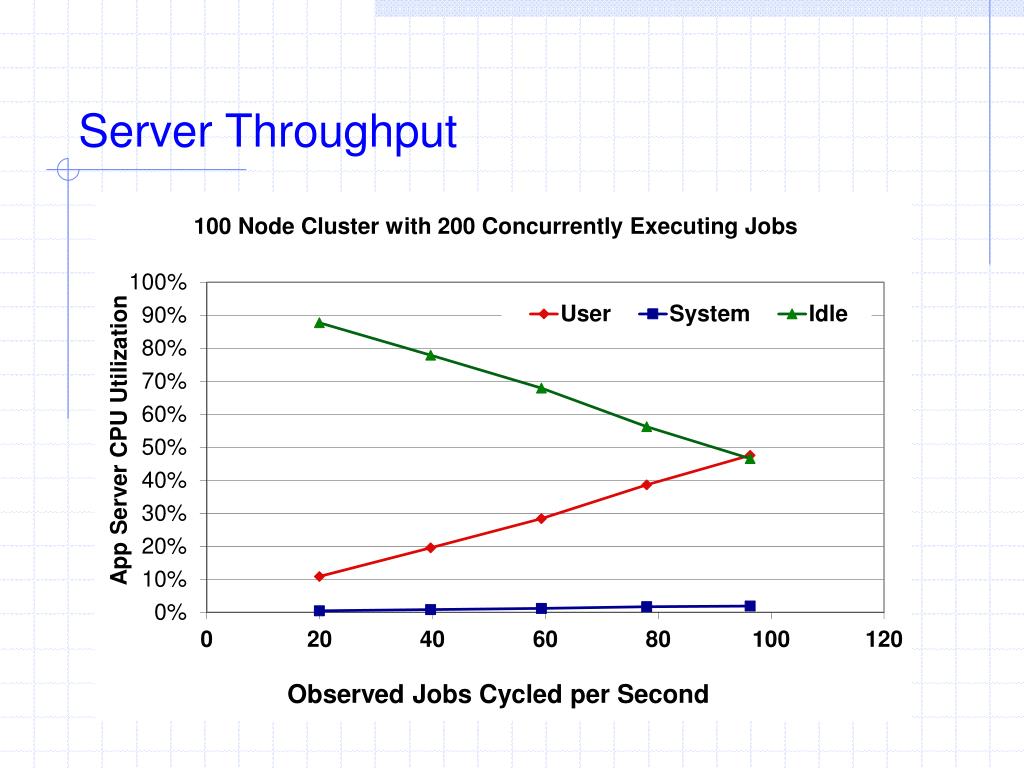 Server Throughput

100 Node Cluster with 200 Concurrently Executing Jobs

App Server CPU Utilization

100%
90%
80%
70%
60%
50%
40%
30%
20%
10%
0%

User
System
Idle

0
20
40
60
80
100
120

Observed Jobs Cycled per Second